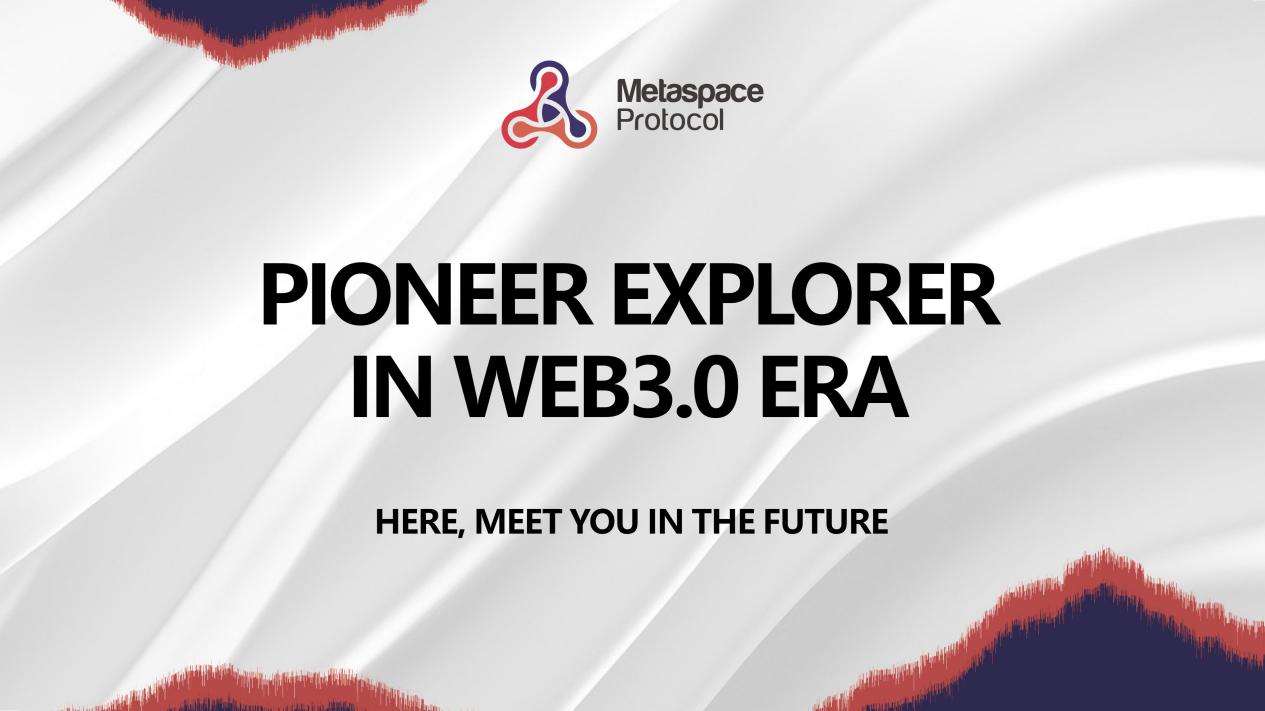 Metaspace Protocol

PIONEER EXPLORER IN WEB3.0 ERA

HERE, MEET YOU IN THE FUTURE